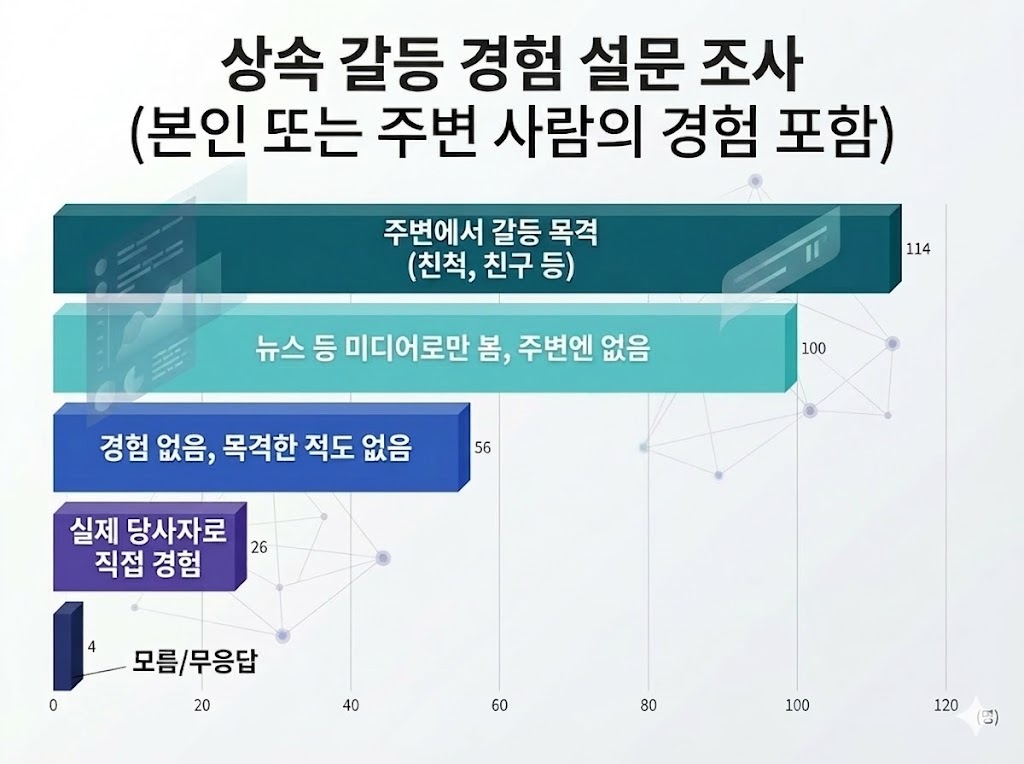 상속 갈등 경험 설문 조사
(본인 또는 주변 사람의 경험 포함)

주변에서 갈등 목격
(친척, 친구 등)
114

뉴스 등 미디어로만 봄, 주변엔 없음
100

경험 없음, 목격한 적도 없음
56

실제 당사자로
직접 경험
26

4
모름/무응답

0 20 40 60 80 100 120 (명)